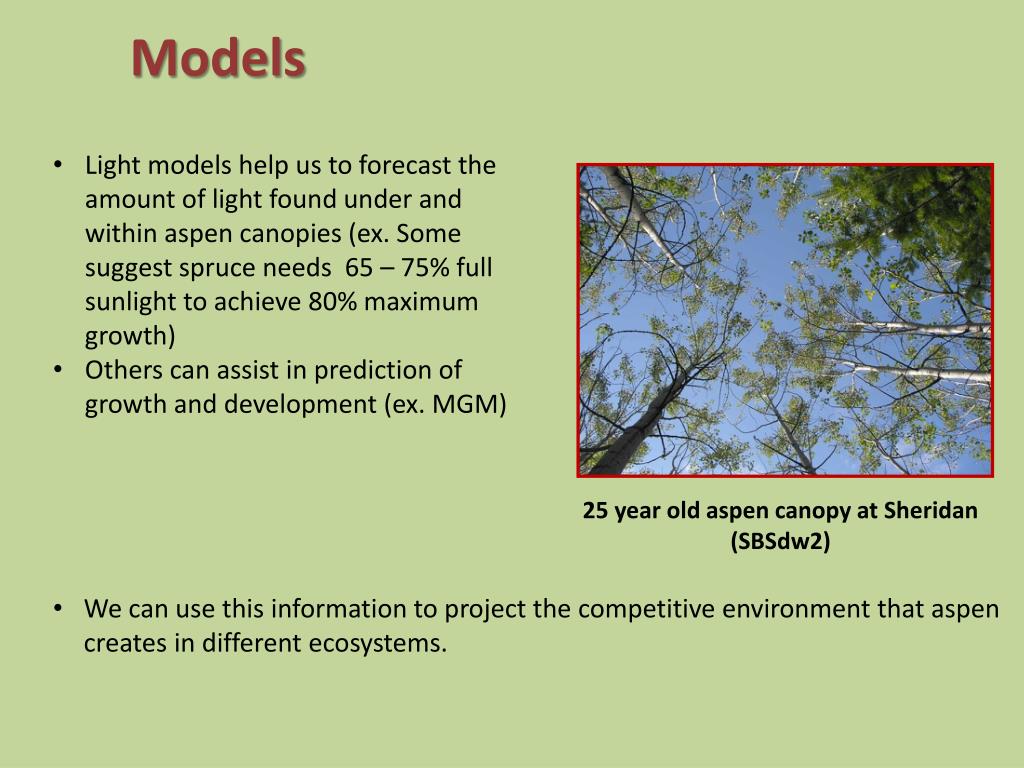 Models

• Light models help us to forecast the amount of light found under and within aspen canopies (ex. Some suggest spruce needs 65 – 75% full sunlight to achieve 80% maximum growth)
• Others can assist in prediction of growth and development (ex. MGM)

25 year old aspen canopy at Sheridan (SBSdw2)

• We can use this information to project the competitive environment that aspen creates in different ecosystems.